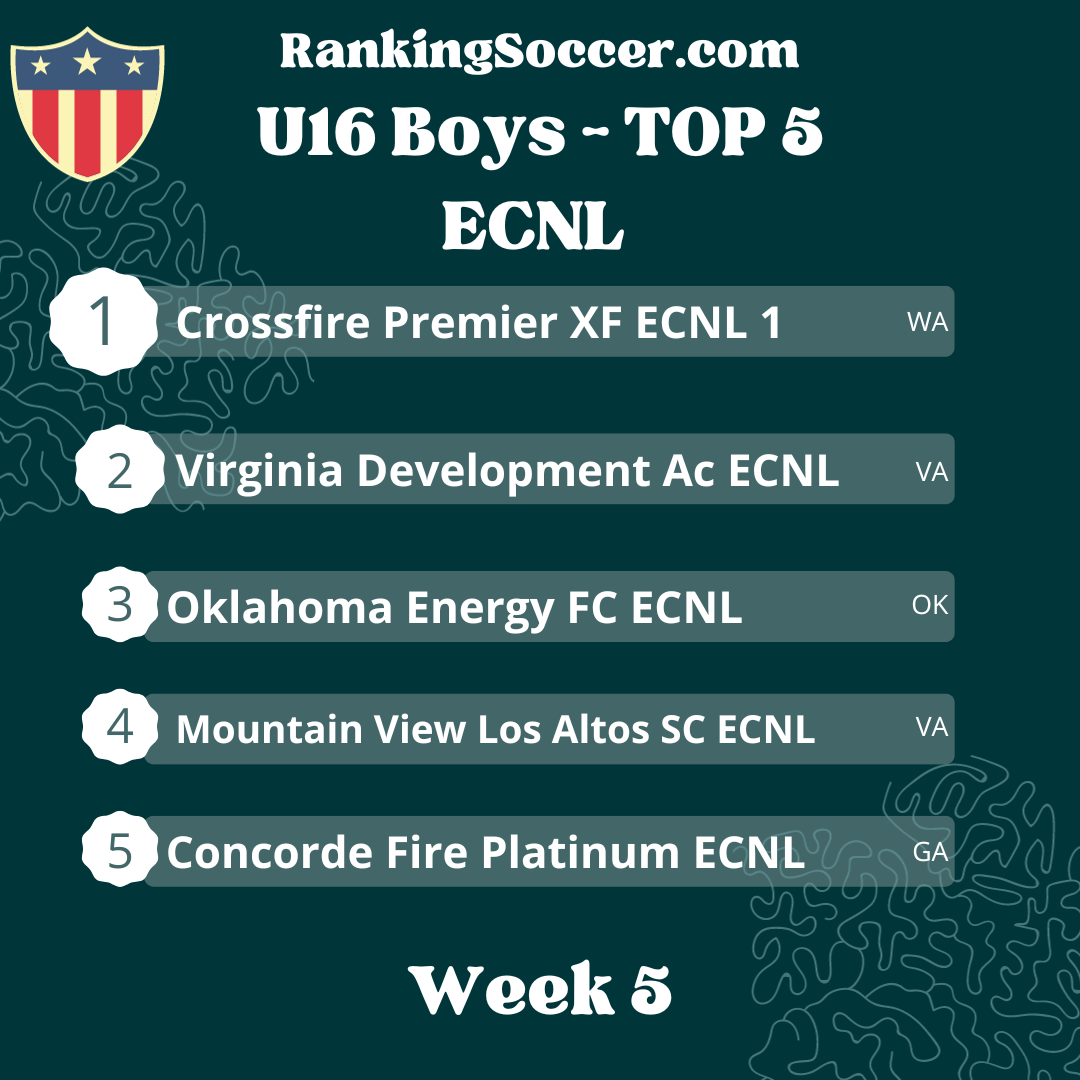 RankingSoccer.com
U16 Boys - TOP 5
ECNL

1 Crossfire Premier XF ECNL 1 WA

2 Virginia Development Ac ECNL VA

3 Oklahoma Energy FC ECNL OK

4 Mountain View Los Altos SC ECNL VA

5 Concorde Fire Platinum ECNL GA

Week 5